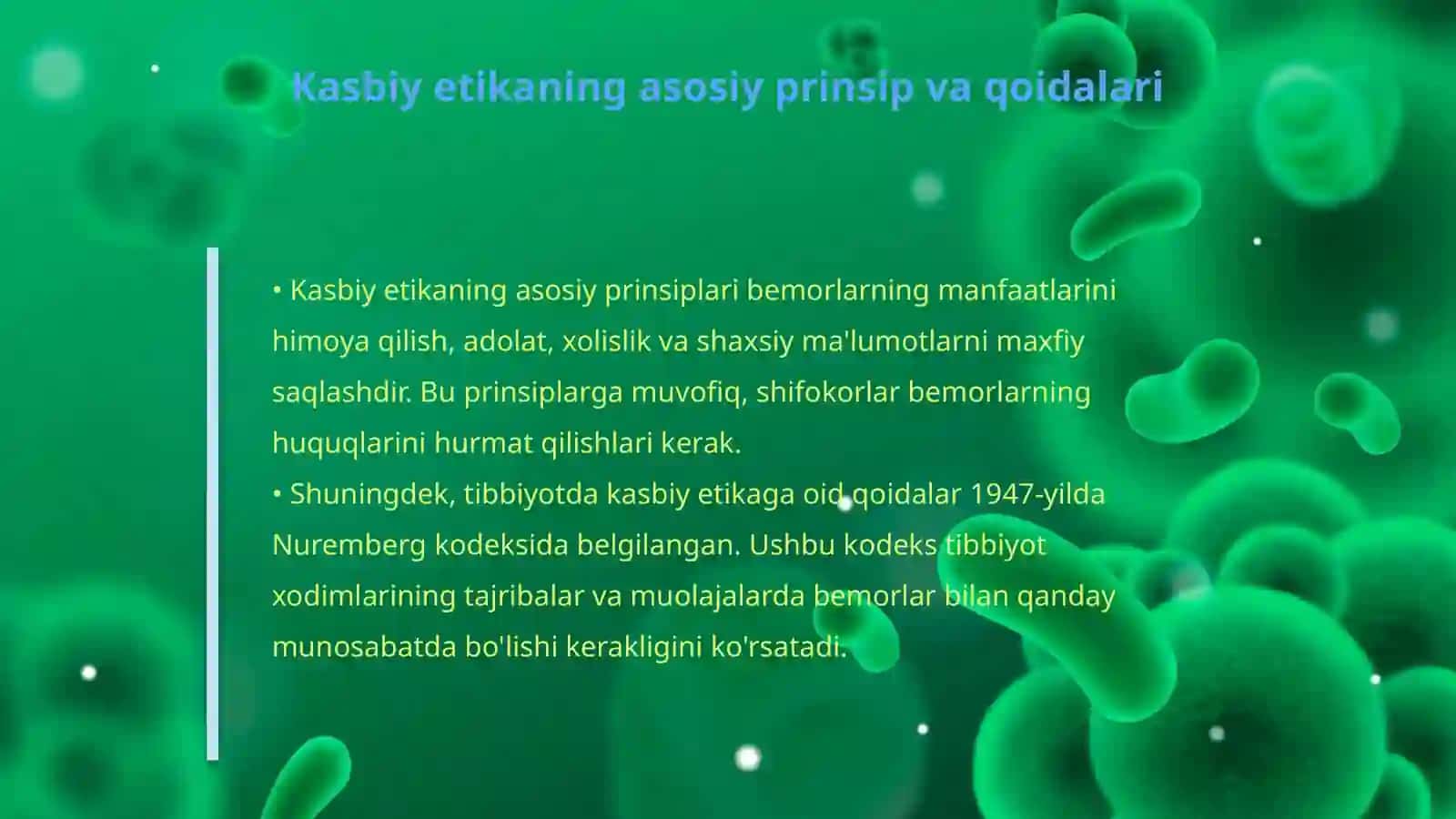 Kasbiy etikaning asosiy prinsip va qoidalari

• Kasbiy etikaning asosiy prinsiplari bemorlarning manfaatlarini himoya qilish, adolat, xolislik va shaxsiy ma'lumotlarni maxfiy saqlashdir. Bu prinsiplarga muvofiq, shifokorlar bemorlarning huquqlarini hurmat qilishlari kerak.
• Shuningdek, tibbiyotda kasbiy etikaga oid qoidalar 1947-yilda Nuremberg kodeksida belgilangan. Ushbu kodeks tibbiyot xodimlarining tajribalar va muolajalarda bemorlar bilan qanday munosabatda bo'lishi kerakligini ko'rsatadi.